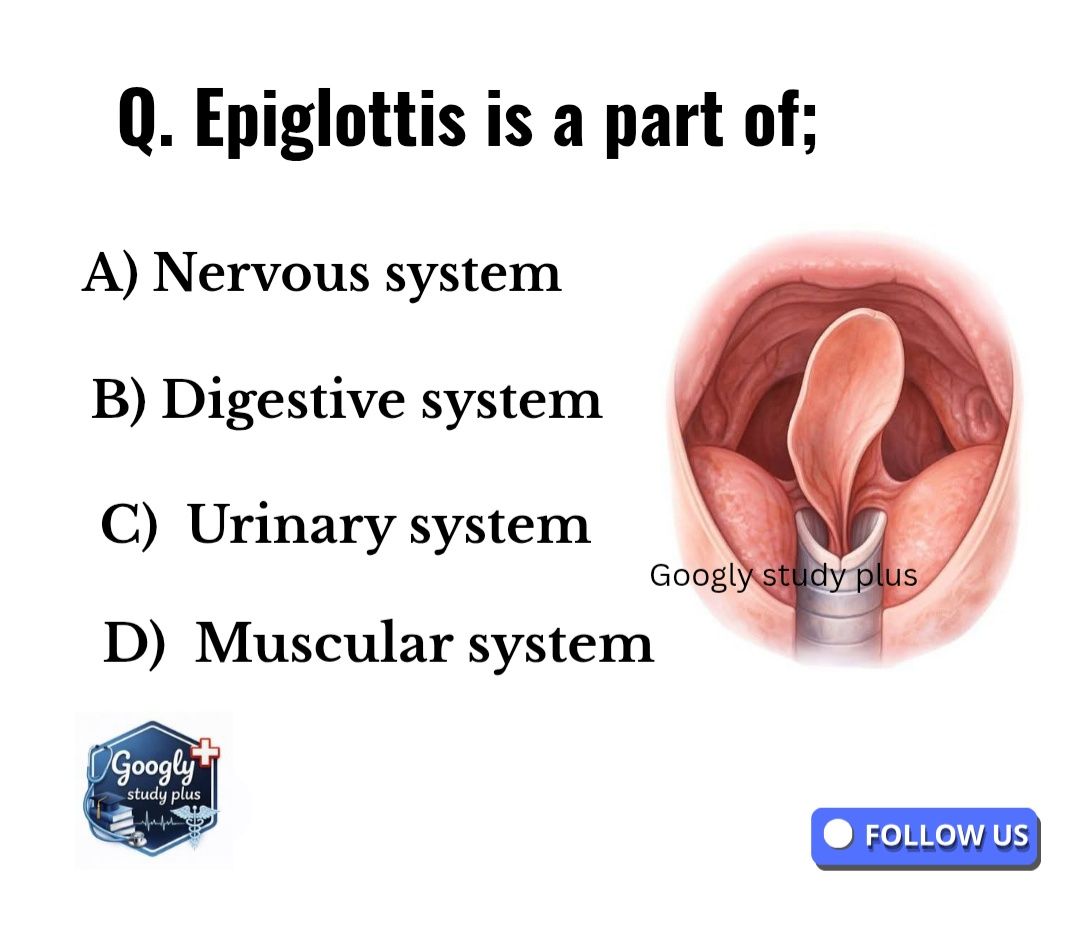 Q. Epiglottis is a part of;

A) Nervous system

B) Digestive system

C) Urinary system

D) Muscular system

Googly study plus

Googly study plus

FOLLOW US